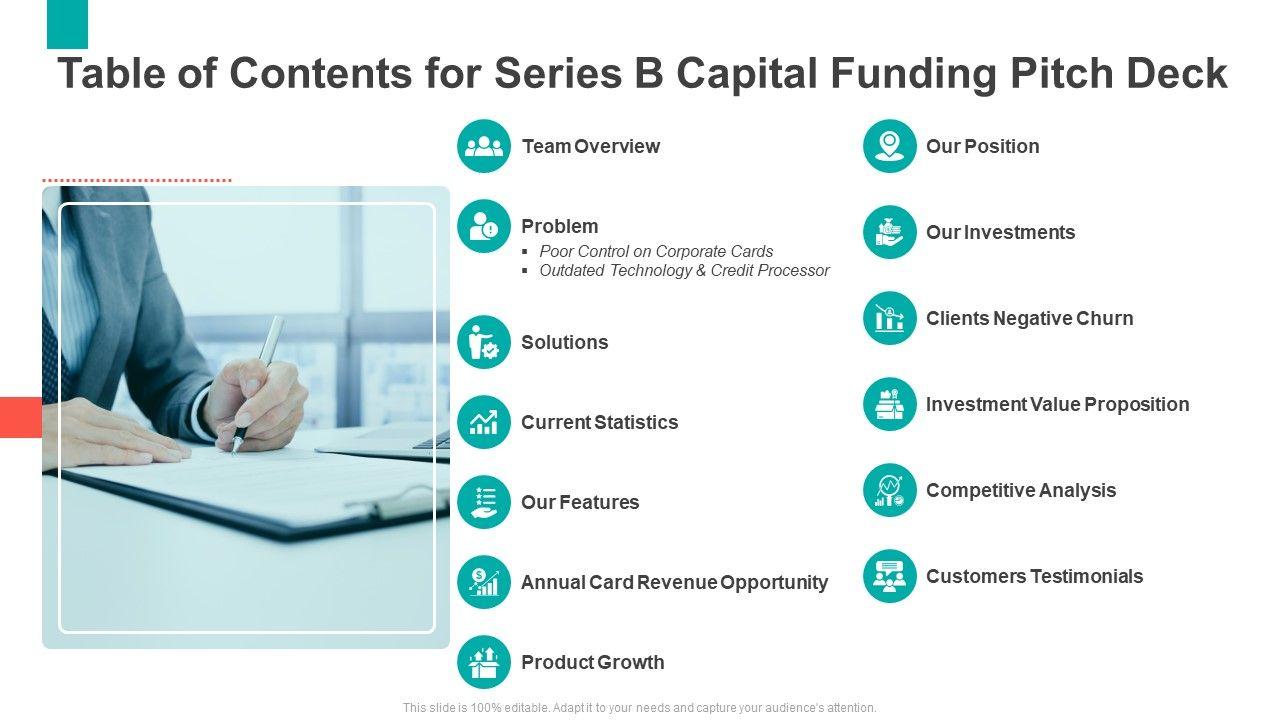 Table of Contents for Series B Capital Funding Pitch Deck

Team Overview

Problem
▪ Poor Control on Corporate Cards
▪ Outdated Technology & Credit Processor

Solutions

Current Statistics

Our Features

Annual Card Revenue Opportunity

Product Growth

Our Position

Our Investments

Clients Negative Churn

Investment Value Proposition

Competitive Analysis

Customers Testimonials

This slide is 100% editable. Adapt it to your needs and capture your audience's attention.